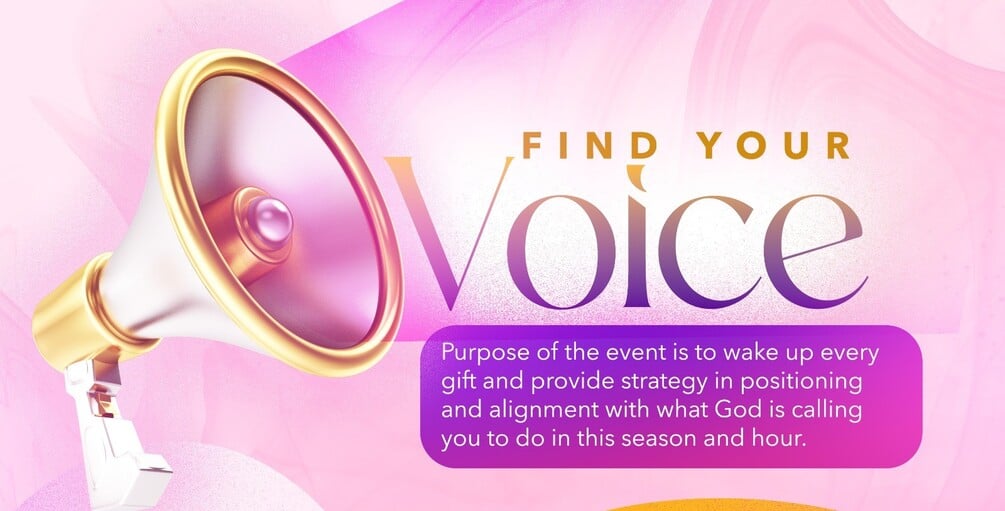 FIND YOUR
Voice

Purpose of the event is to wake up every gift and provide strategy in positioning and alignment with what God is calling you to do in this season and hour.